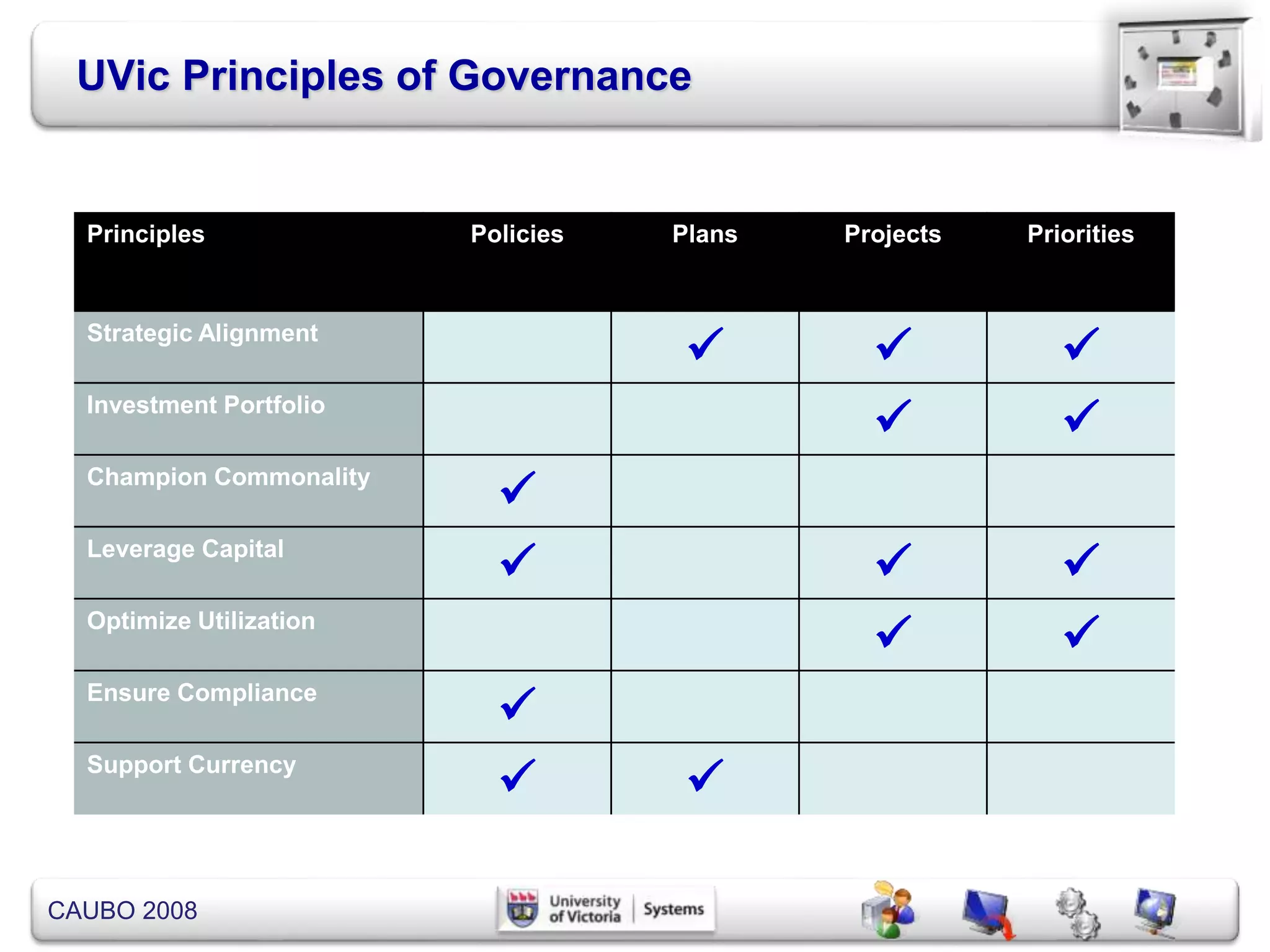 UVic Principles of Governance

| Principles | Policies | Plans | Projects | Priorities |
|---|---|---|---|---|
| Strategic Alignment | | ✓ | ✓ | ✓ |
| Investment Portfolio | | | ✓ | ✓ |
| Champion Commonality | ✓ | | | |
| Leverage Capital | ✓ | | ✓ | ✓ |
| Optimize Utilization | | | ✓ | ✓ |
| Ensure Compliance | ✓ | | | |
| Support Currency | ✓ | ✓ | | |

CAUBO 2008

University of Victoria | Systems